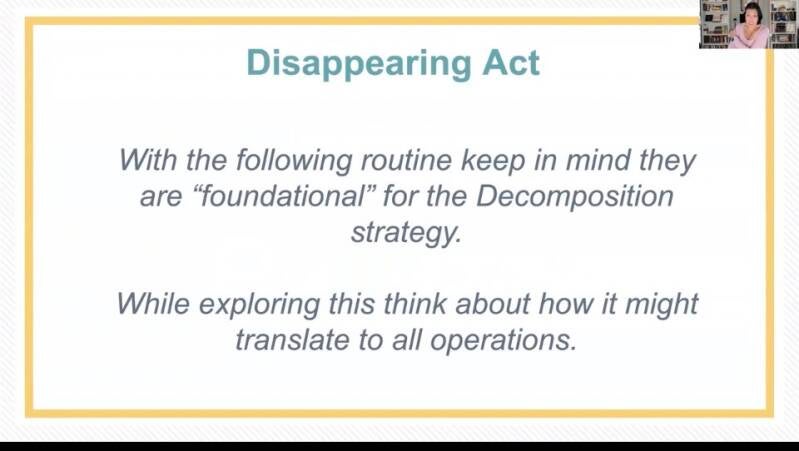 Disappearing Act

With the following routine keep in mind they are “foundational” for the Decomposition strategy.

While exploring this think about how it might translate to all operations.